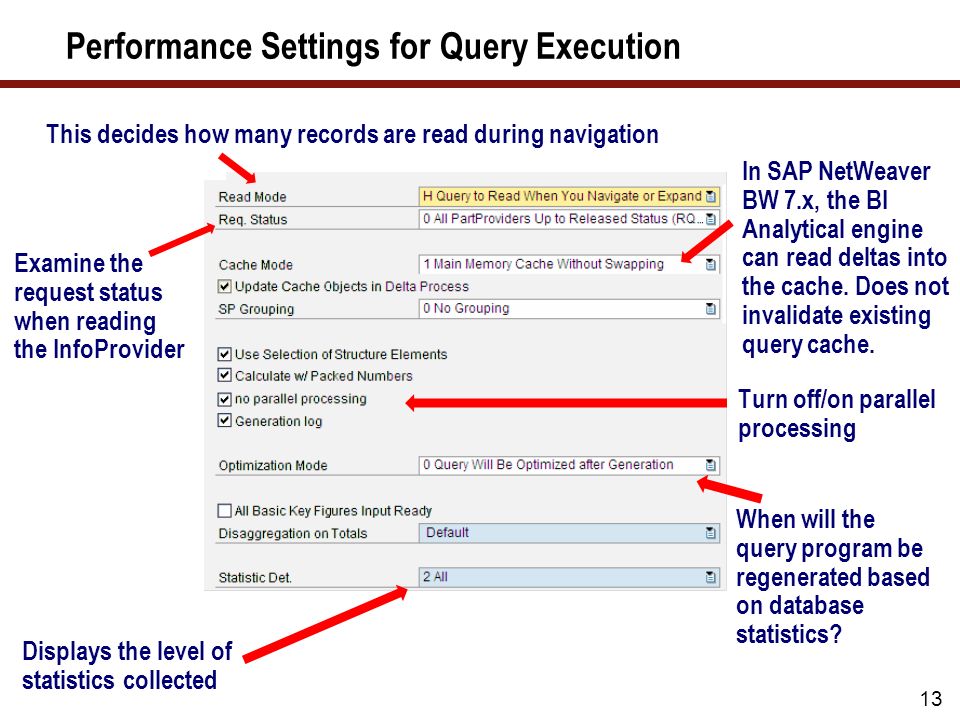 Performance Settings for Query Execution

This decides how many records are read during navigation

Examine the request status when reading the InfoProvider

Read Mode
H Query to Read When You Navigate or Expand
Req. Status
0 All PartProviders Up to Released Status (RQ...
Cache Mode
1 Main Memory Cache Without Swapping
Update Cache Objects in Delta Process
SP Grouping
0 No Grouping
Use Selection of Structure Elements
Calculate w/ Packed Numbers
no parallel processing
Generation log
Optimization Mode
0 Query Will Be Optimized after Generation
All Basic Key Figures Input Ready
Disaggregation on Totals
Default
Statistic Det.
2 All

In SAP NetWeaver BW 7.x, the BI Analytical engine can read deltas into the cache. Does not invalidate existing query cache.

Turn off/on parallel processing

When will the query program be regenerated based on database statistics?

Displays the level of statistics collected

13